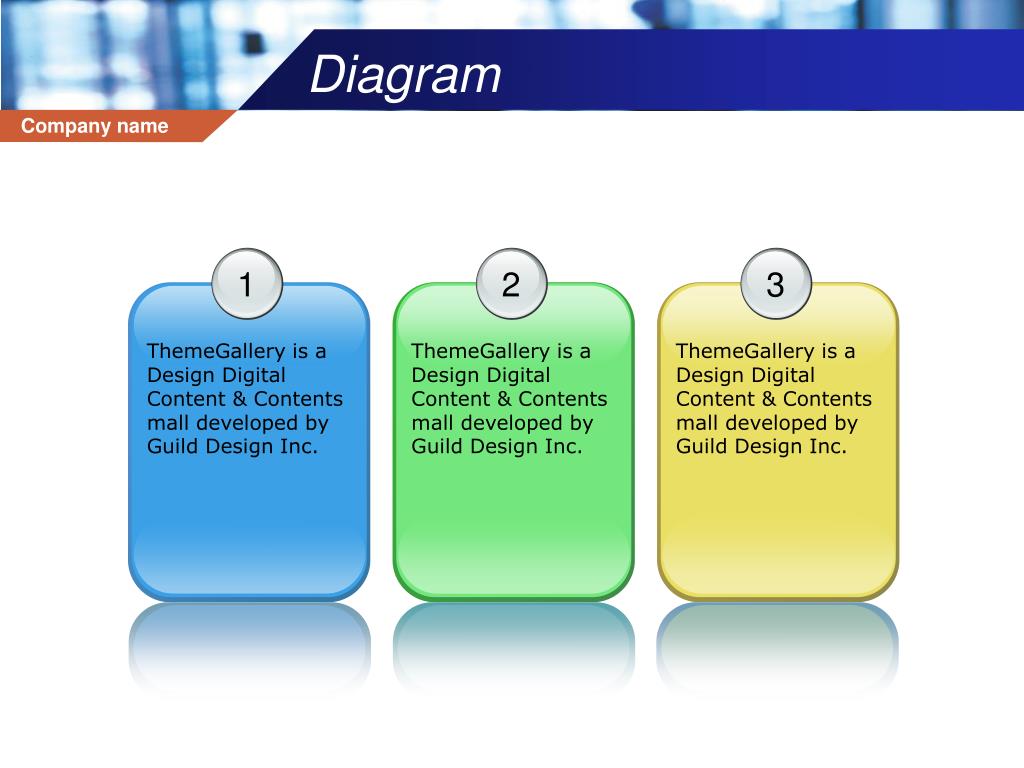 Diagram

Company name

1

ThemeGallery is a Design Digital Content & Contents mall developed by Guild Design Inc.

2

ThemeGallery is a Design Digital Content & Contents mall developed by Guild Design Inc.

3

ThemeGallery is a Design Digital Content & Contents mall developed by Guild Design Inc.